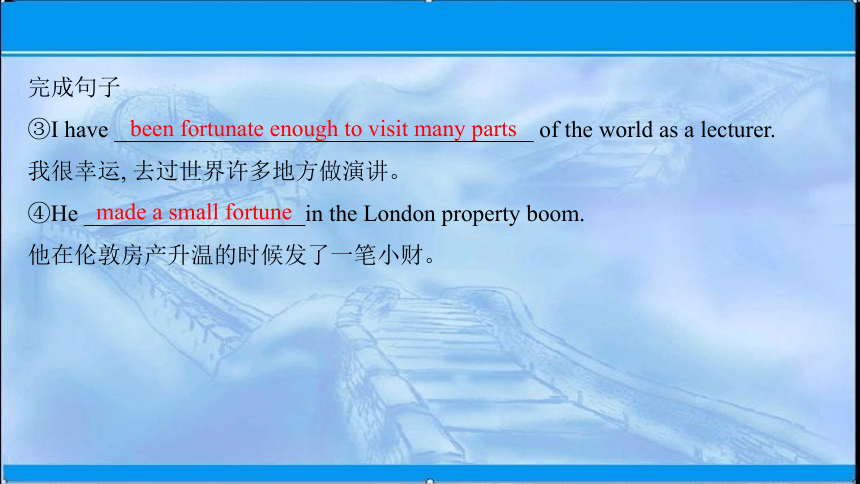 完成句子

③I have been fortunate enough to visit many parts of the world as a lecturer.

我很幸运, 去过世界许多地方做演讲。

④He made a small fortune in the London property boom.

他在伦敦房产升温的时候发了一笔小财。